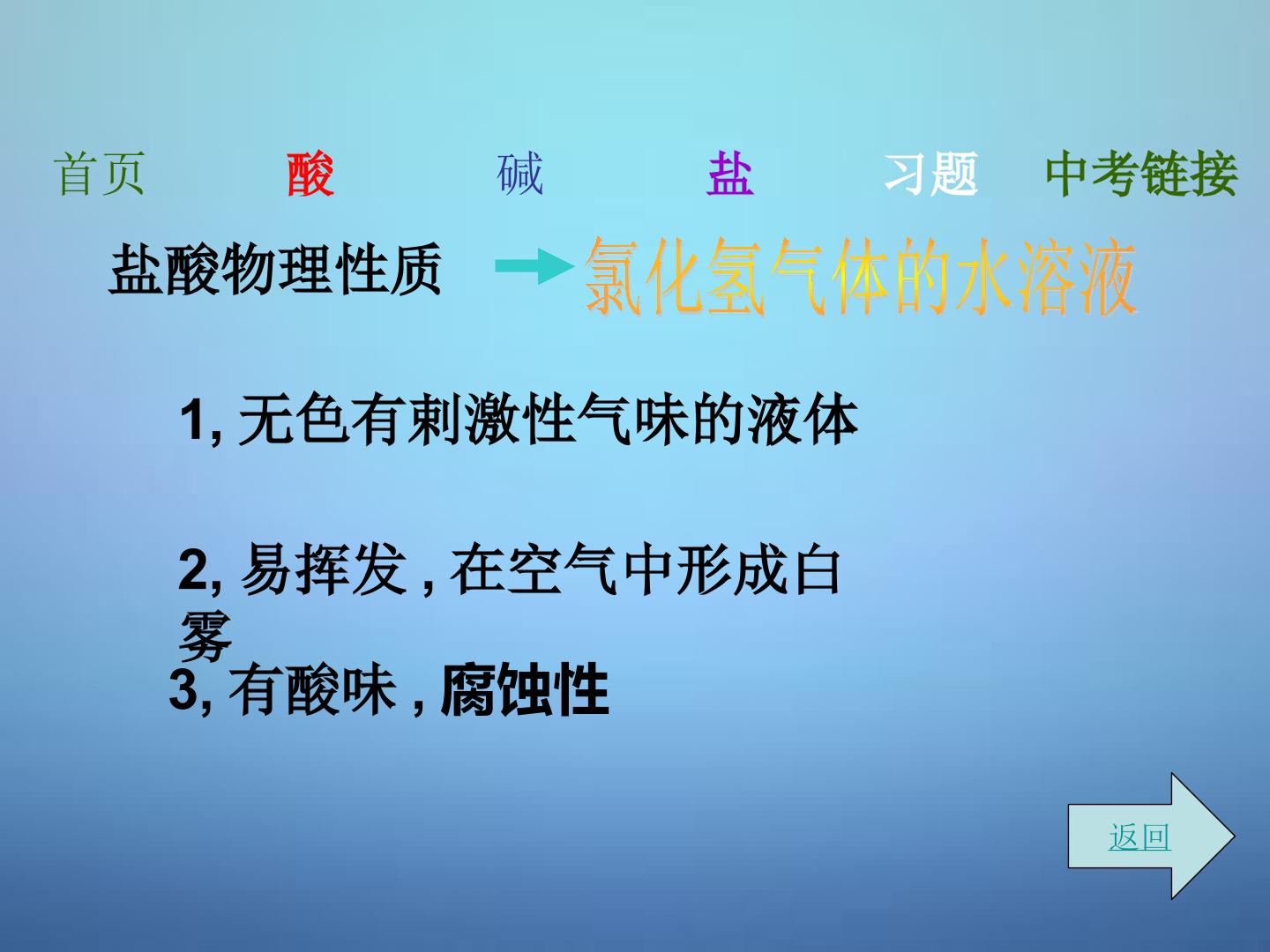 首页　酸　碱　盐　习题　中考链接

盐酸物理性质 氯化氢气体的水溶液

1, 无色有刺激性气味的液体

2, 易挥发 , 在空气中形成白雾

3, 有酸味 , 腐蚀性

返回